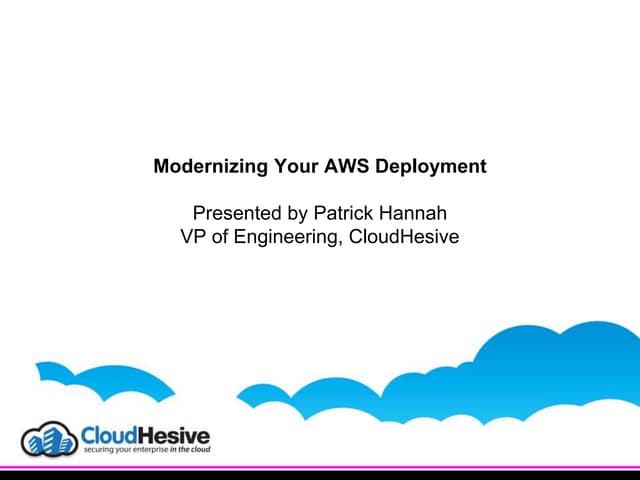 Modernizing Your AWS Deployment

Presented by Patrick Hannah
VP of Engineering, CloudHesive

CloudHesive
securing your enterprise in the cloud